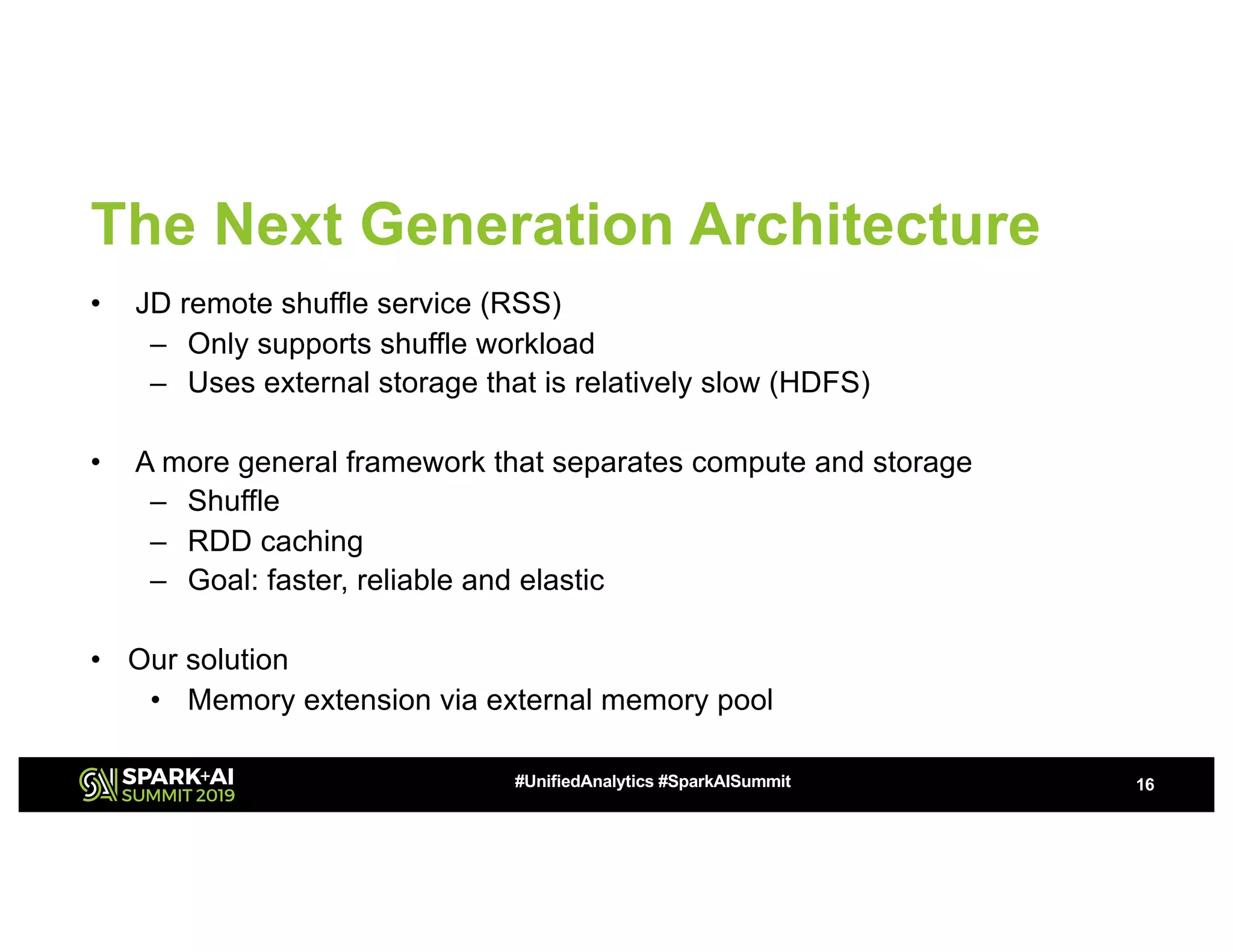 The Next Generation Architecture

• JD remote shuffle service (RSS)
  – Only supports shuffle workload
  – Uses external storage that is relatively slow (HDFS)

• A more general framework that separates compute and storage
  – Shuffle
  – RDD caching
  – Goal: faster, reliable and elastic

• Our solution
  • Memory extension via external memory pool

SPARK+AI SUMMIT 2019
#UnifiedAnalytics #SparkAISummit
16